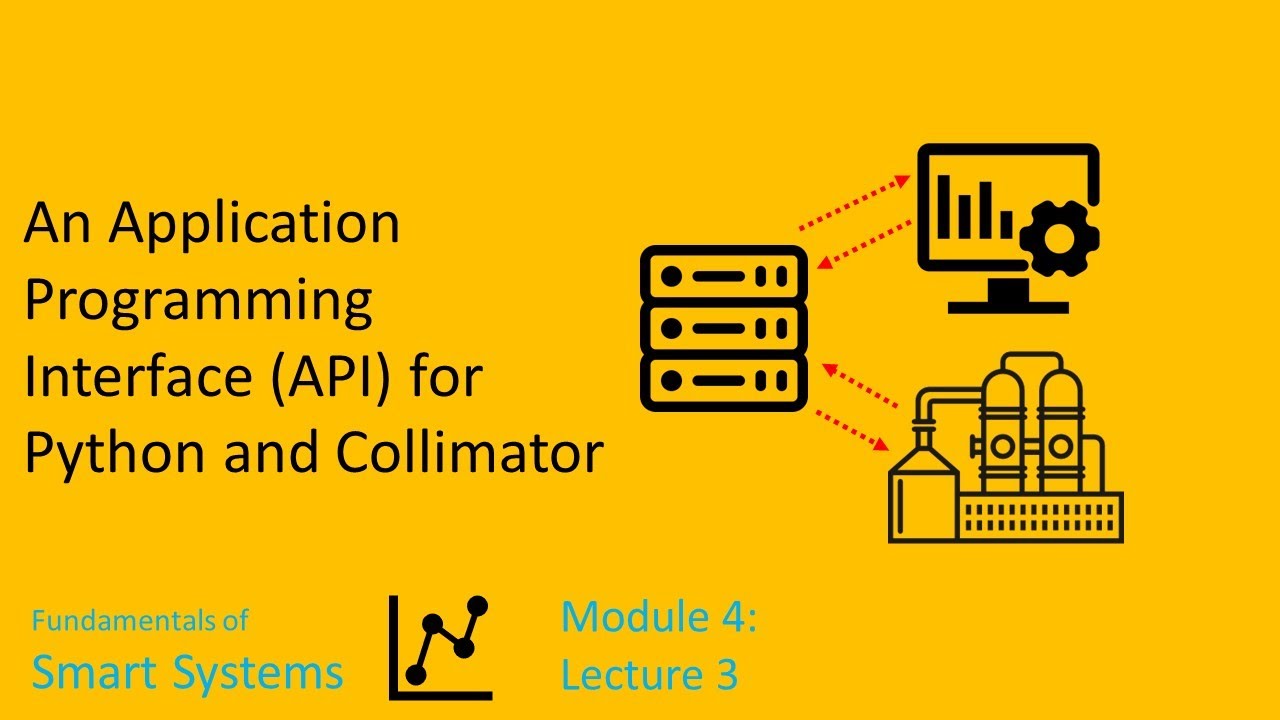 An Application Programming Interface (API) for Python and Collimator

Fundamentals of
Smart Systems

Module 4:
Lecture 3